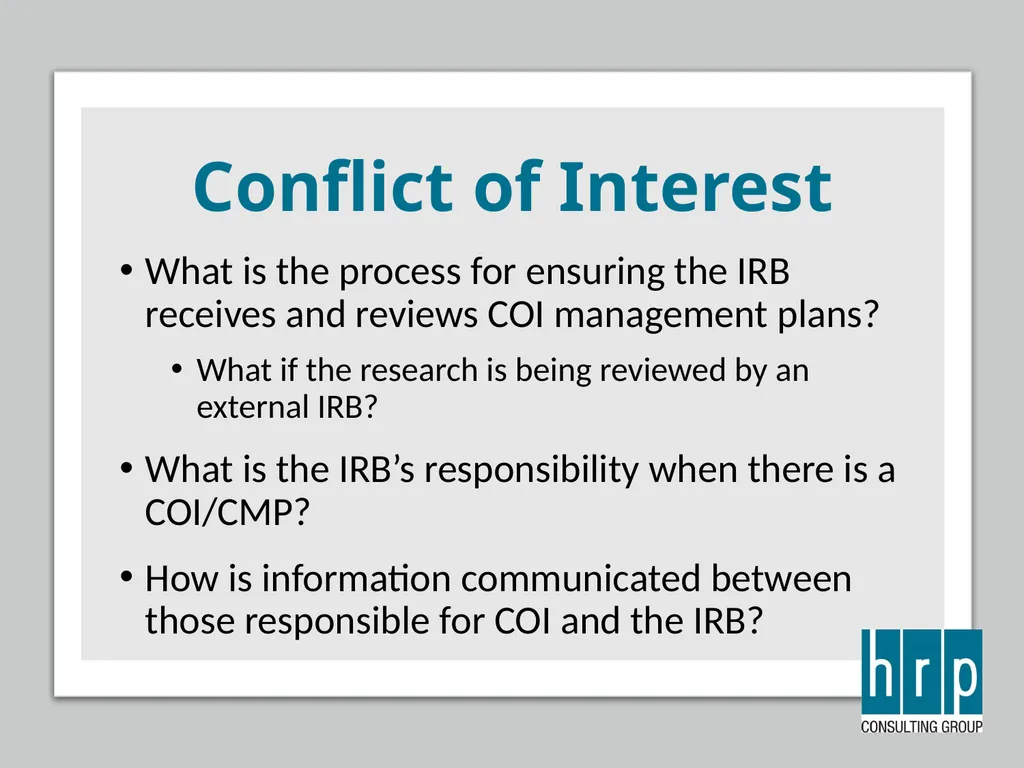 Conflict of Interest

• What is the process for ensuring the IRB receives and reviews COI management plans?

• What if the research is being reviewed by an external IRB?

• What is the IRB's responsibility when there is a COI/CMP?

• How is information communicated between those responsible for COI and the IRB?

hrp
CONSULTING GROUP